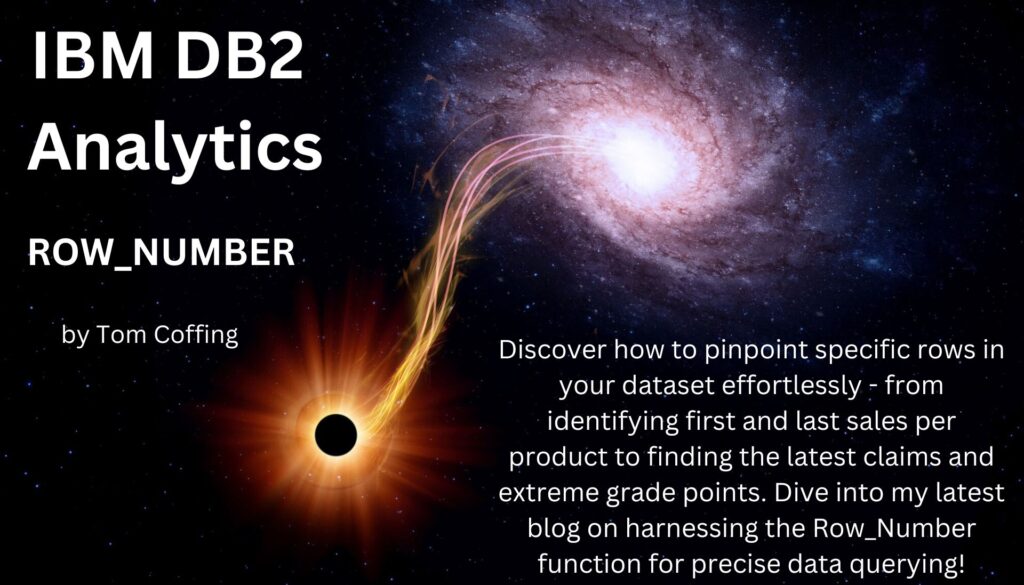 IBM DB2 Analytics

ROW_NUMBER

by Tom Coffing

Discover how to pinpoint specific rows in your dataset effortlessly - from identifying first and last sales per product to finding the latest claims and extreme grade points. Dive into my latest blog on harnessing the Row_Number function for precise data querying!